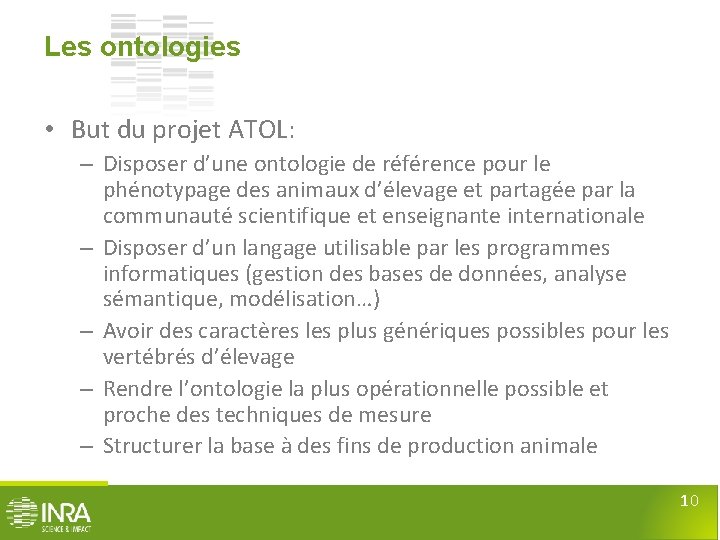 Les ontologies

• But du projet ATOL:

– Disposer d'une ontologie de référence pour le phénotypage des animaux d'élevage et partagée par la communauté scientifique et enseignante internationale

– Disposer d'un langage utilisable par les programmes informatiques (gestion des bases de données, analyse sémantique, modélisation…)

– Avoir des caractères les plus génériques possibles pour les vertébrés d'élevage

– Rendre l'ontologie la plus opérationnelle possible et proche des techniques de mesure

– Structurer la base à des fins de production animale

INRA
SCIENCE & IMPACT

10